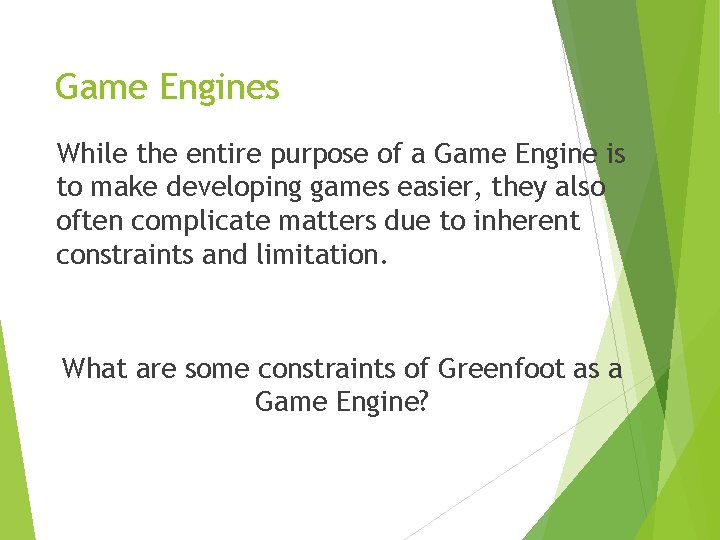 Game Engines

While the entire purpose of a Game Engine is to make developing games easier, they also often complicate matters due to inherent constraints and limitation.

What are some constraints of Greenfoot as a Game Engine?